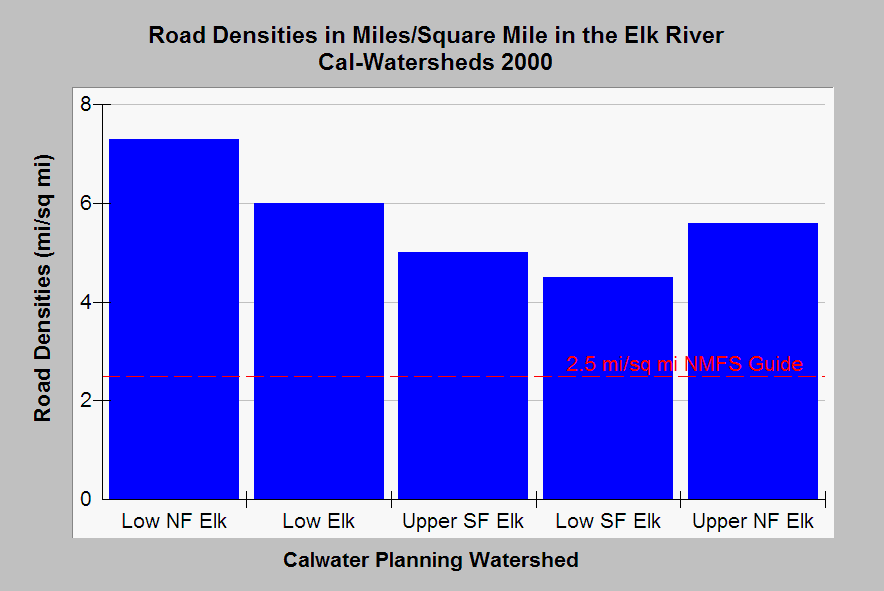 Road Densities in Miles/Square Mile in the Elk River
Cal-Watersheds 2000

Road Densities (mi/sq mi)

8
6
4
2
0

2.5 mi/sq mi NMFS Guide

Low NF Elk
Low Elk
Upper SF Elk
Low SF Elk
Upper NF Elk

Calwater Planning Watershed